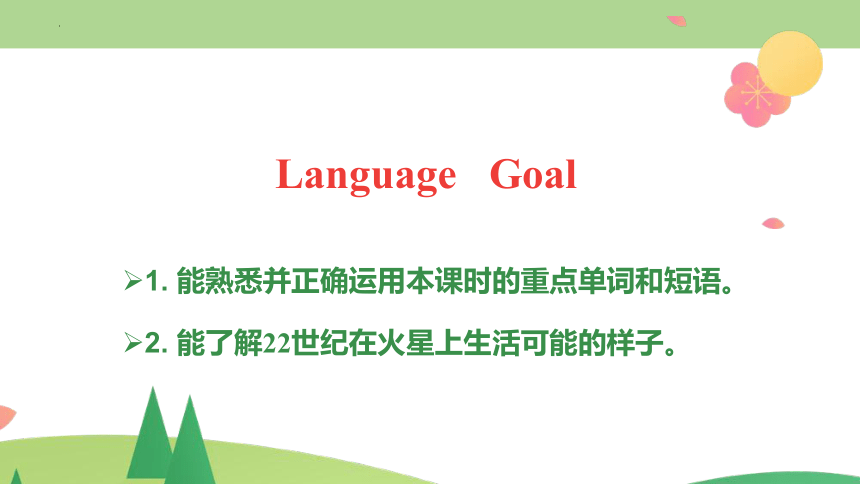 Language Goal

➢1. 能熟悉并正确运用本课时的重点单词和短语。

➢2. 能了解22世纪在火星上生活可能的样子。